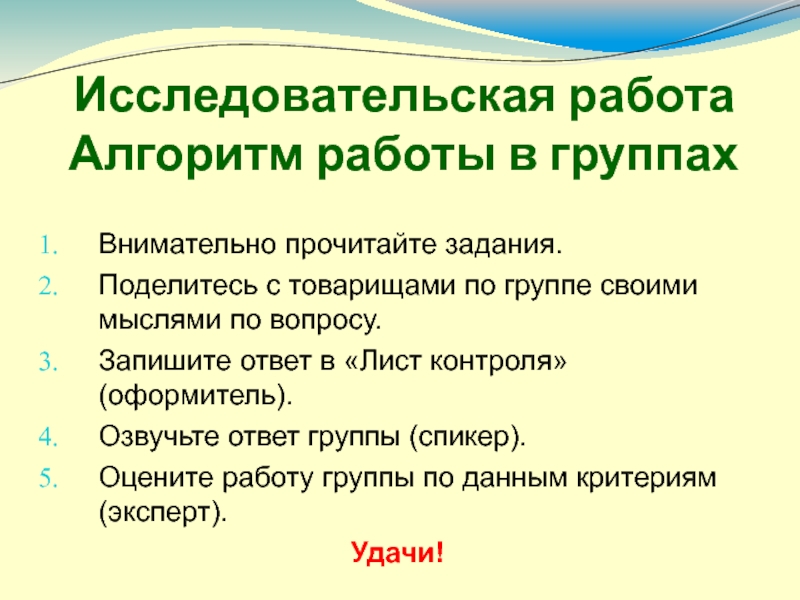 Исследовательская работа
Алгоритм работы в группах

1. Внимательно прочитайте задания.
2. Поделитесь с товарищами по группе своими мыслями по вопросу.
3. Запишите ответ в «Лист контроля» (оформитель).
4. Озвучьте ответ группы (спикер).
5. Оцените работу группы по данным критериям (эксперт).

Удачи!